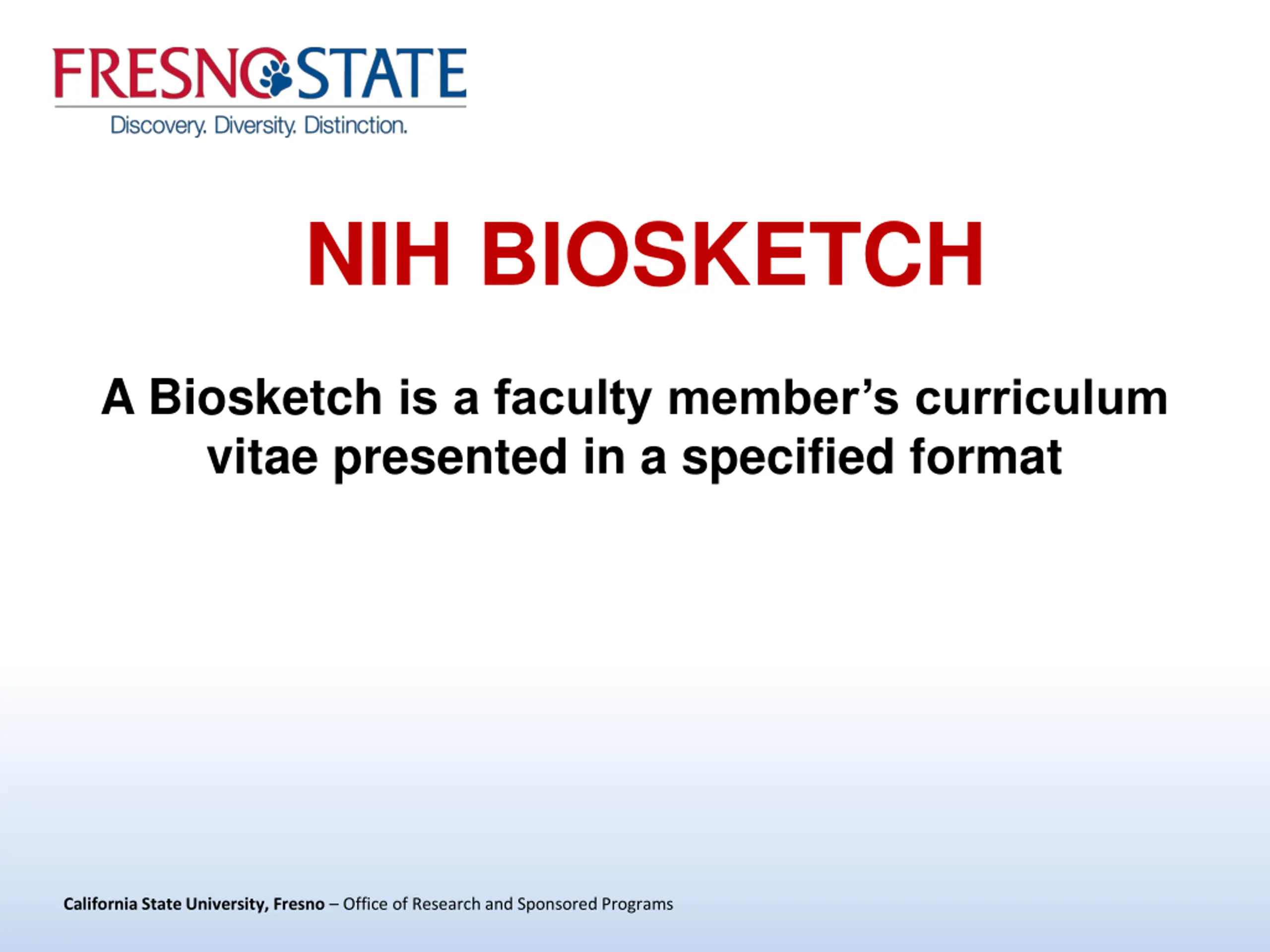 FRESNO STATE
Discovery. Diversity. Distinction.

NIH BIOSKETCH

A Biosketch is a faculty member's curriculum vitae presented in a specified format

California State University, Fresno – Office of Research and Sponsored Programs